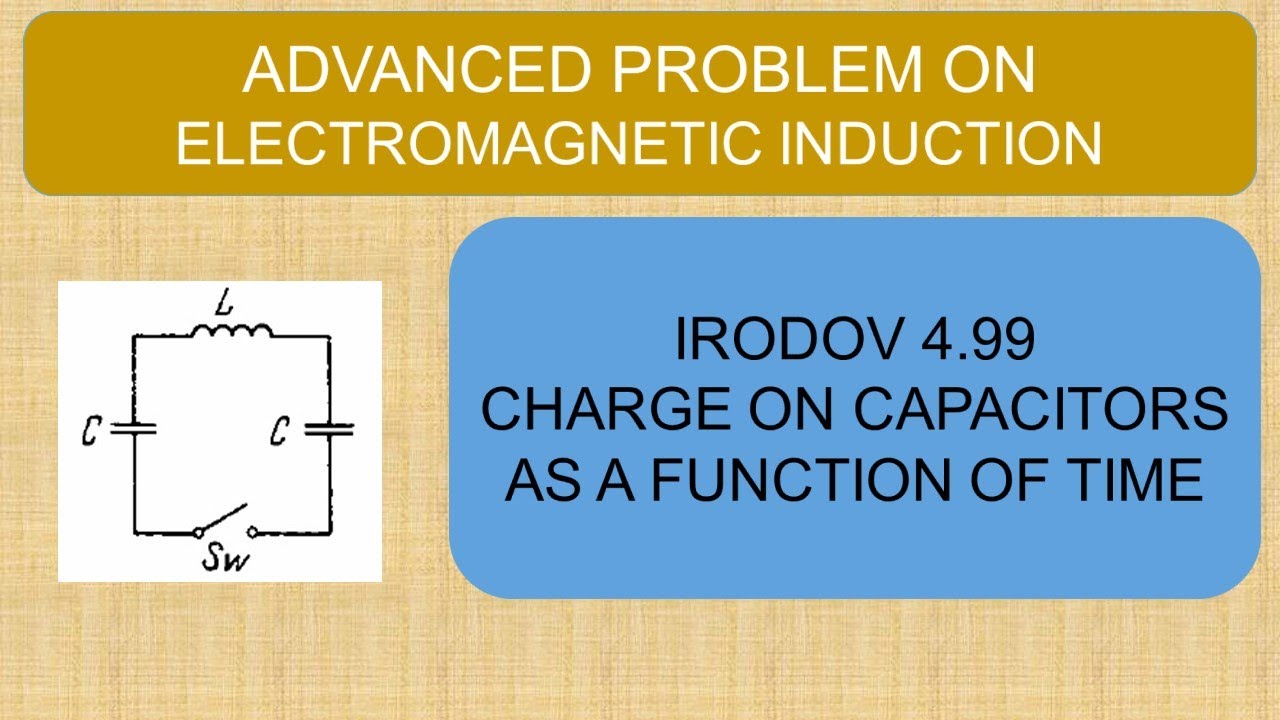 ADVANCED PROBLEM ON ELECTROMAGNETIC INDUCTION

L
C
C
Sw

IRODOV 4.99
CHARGE ON CAPACITORS AS A FUNCTION OF TIME